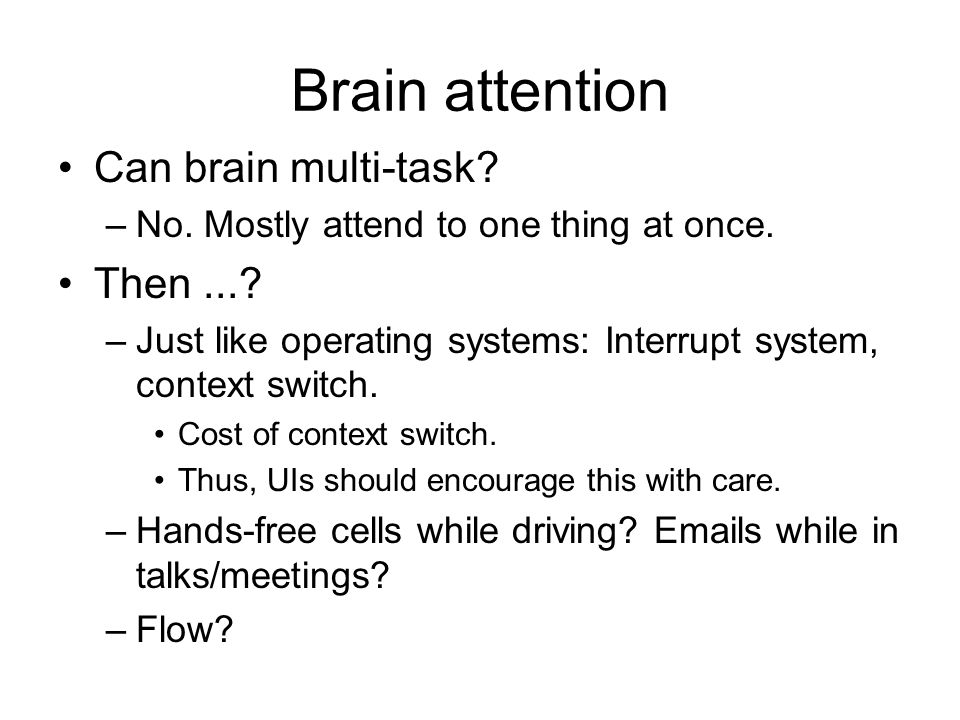 Brain attention

• Can brain multi-task?
– No. Mostly attend to one thing at once.

• Then ...?
– Just like operating systems: Interrupt system, context switch.
• Cost of context switch.
• Thus, UIs should encourage this with care.
– Hands-free cells while driving? Emails while in talks/meetings?
– Flow?